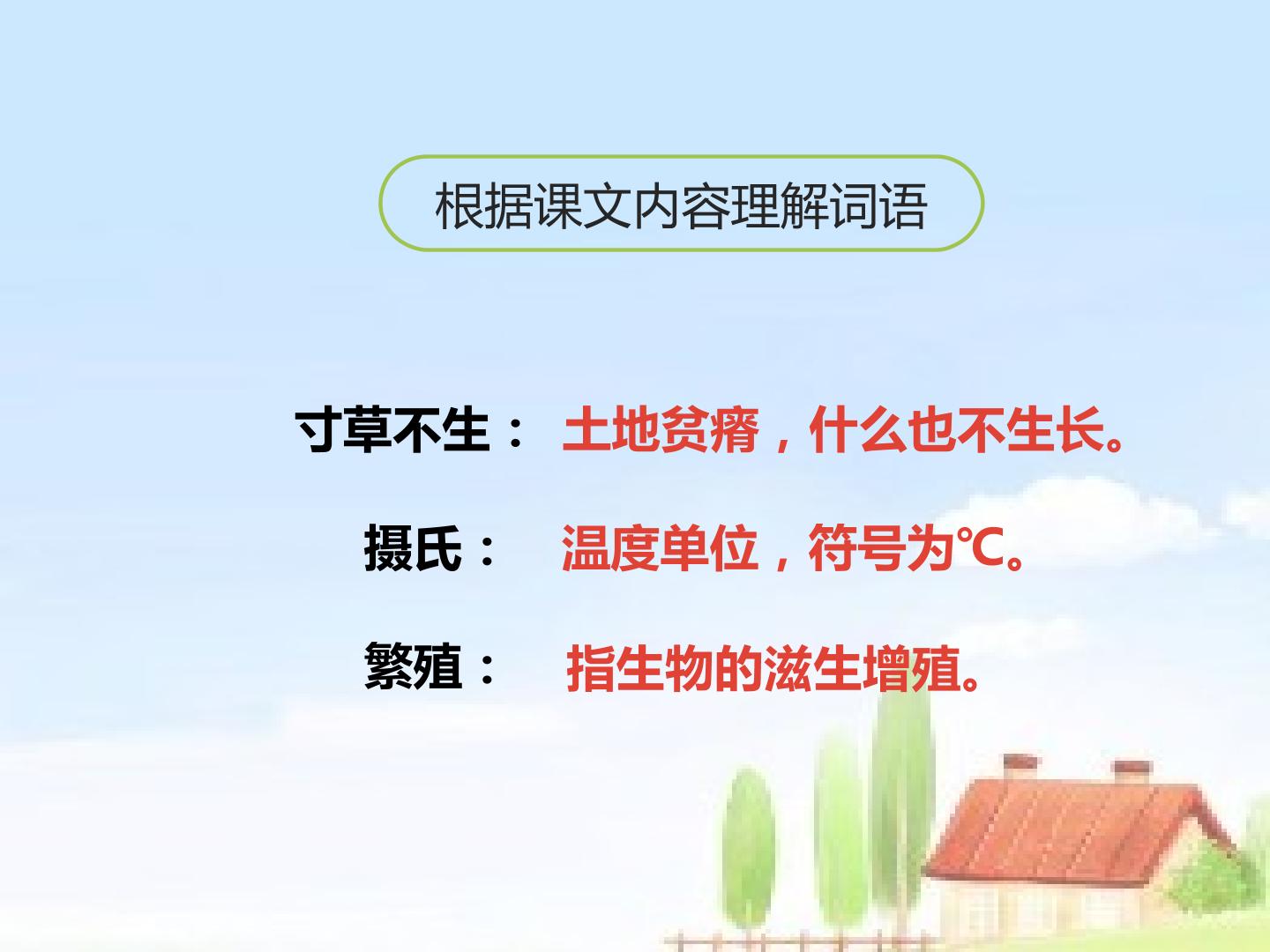 根据课文内容理解词语

寸草不生： 土地贫瘠，什么也不生长。

摄氏： 温度单位，符号为℃。

繁殖： 指生物的滋生增殖。